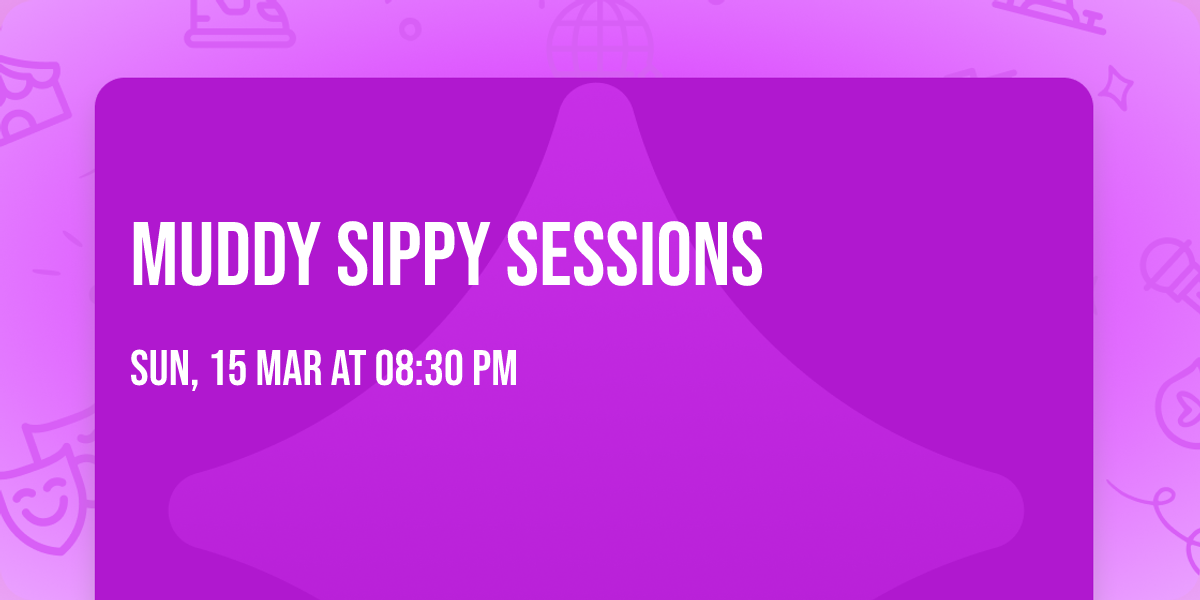 MUDDY SIPPY SESSIONS

SUN, 15 MAR AT 08:30 PM